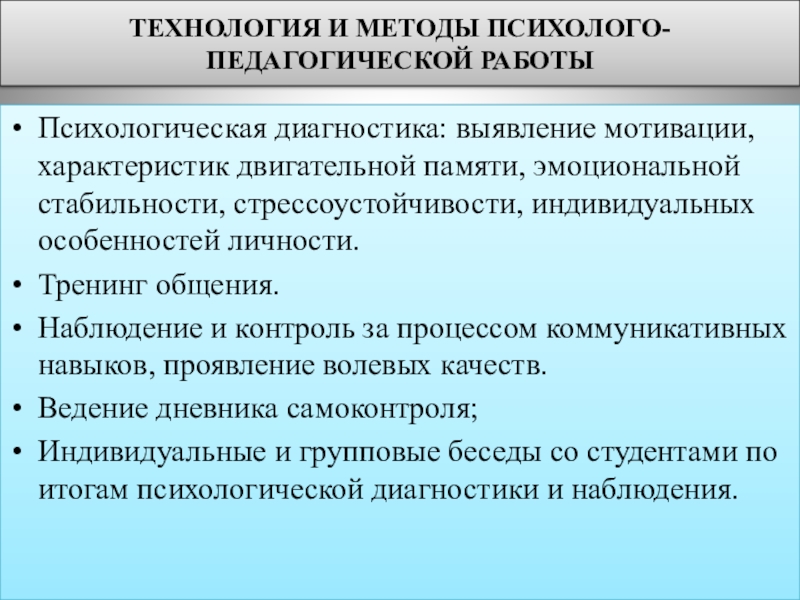 ТЕХНОЛОГИЯ И МЕТОДЫ ПСИХОЛОГО-ПЕДАГОГИЧЕСКОЙ РАБОТЫ

• Психологическая диагностика: выявление мотивации, характеристик двигательной памяти, эмоциональной стабильности, стрессоустойчивости, индивидуальных особенностей личности.
• Тренинг общения.
• Наблюдение и контроль за процессом коммуникативных навыков, проявление волевых качеств.
• Ведение дневника самоконтроля;
• Индивидуальные и групповые беседы со студентами по итогам психологической диагностики и наблюдения.